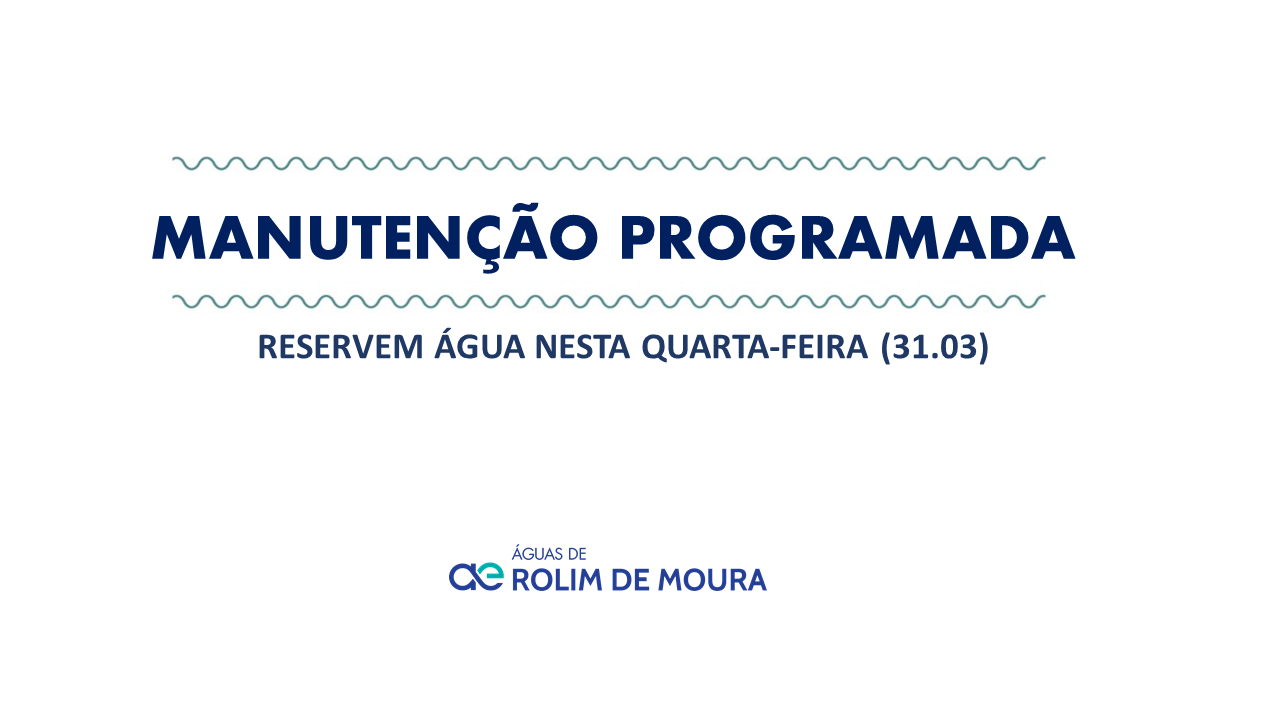 MANUTENÇÃO PROGRAMADA

RESERVEM ÁGUA NESTA QUARTA-FEIRA (31.03)

ae ÁGUAS DE ROLIM DE MOURA